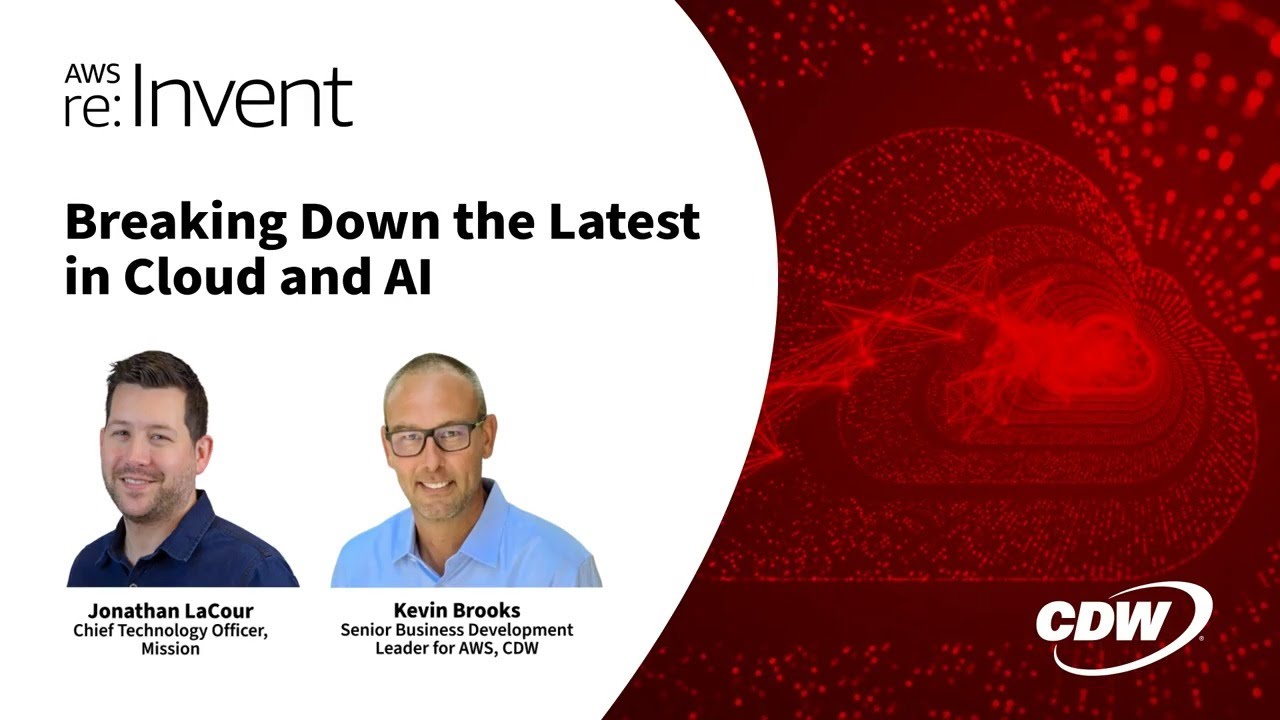 AWS re:Invent

Breaking Down the Latest in Cloud and AI

Jonathan LaCour
Chief Technology Officer, Mission

Kevin Brooks
Senior Business Development Leader for AWS, CDW

CDW